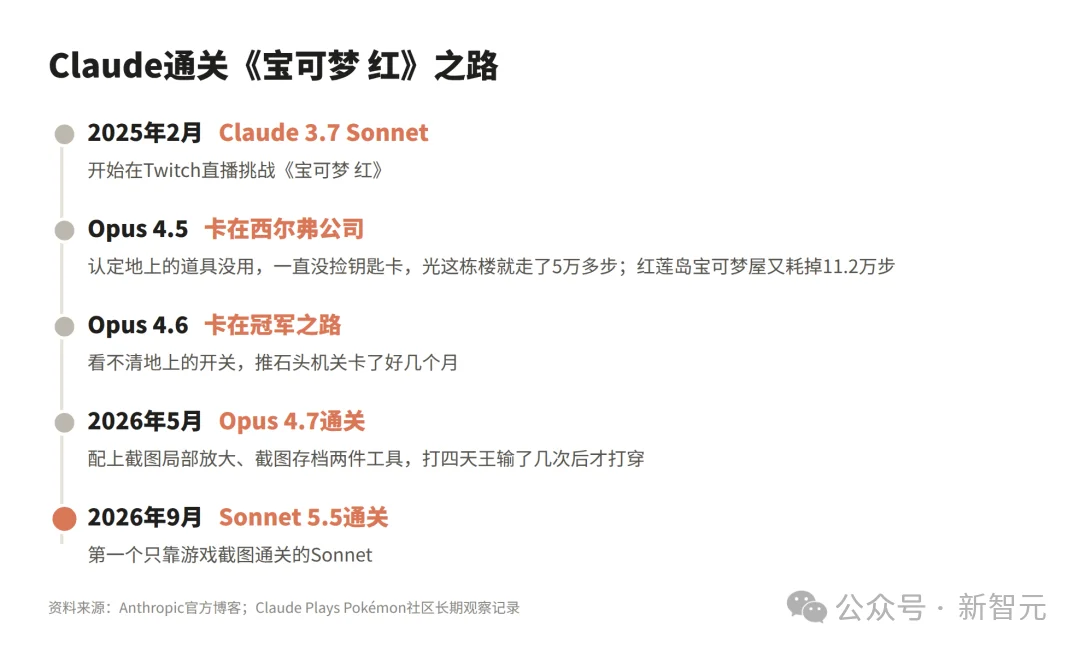 Claude通关《宝可梦 红》之路

2025年2月 Claude 3.7 Sonnet
开始在Twitch直播挑战《宝可梦 红》

Opus 4.5 卡在西尔弗公司
认定地上的道具没用，一直没捡钥匙卡，光这栋楼就走了5万多步；红莲岛宝可梦屋又耗掉11.2万步

Opus 4.6 卡在冠军之路
看不清地上的开关，推石头机关卡了好几个月

2026年5月 Opus 4.7通关
配上截图局部放大、截图存档两件工具，打四天王输了几次后才打穿

2026年9月 Sonnet 5.5通关
第一个只靠游戏截图通关的Sonnet

资料来源：Anthropic官方博客；Claude Plays Pokémon社区长期观察记录

公众号 · 新智元